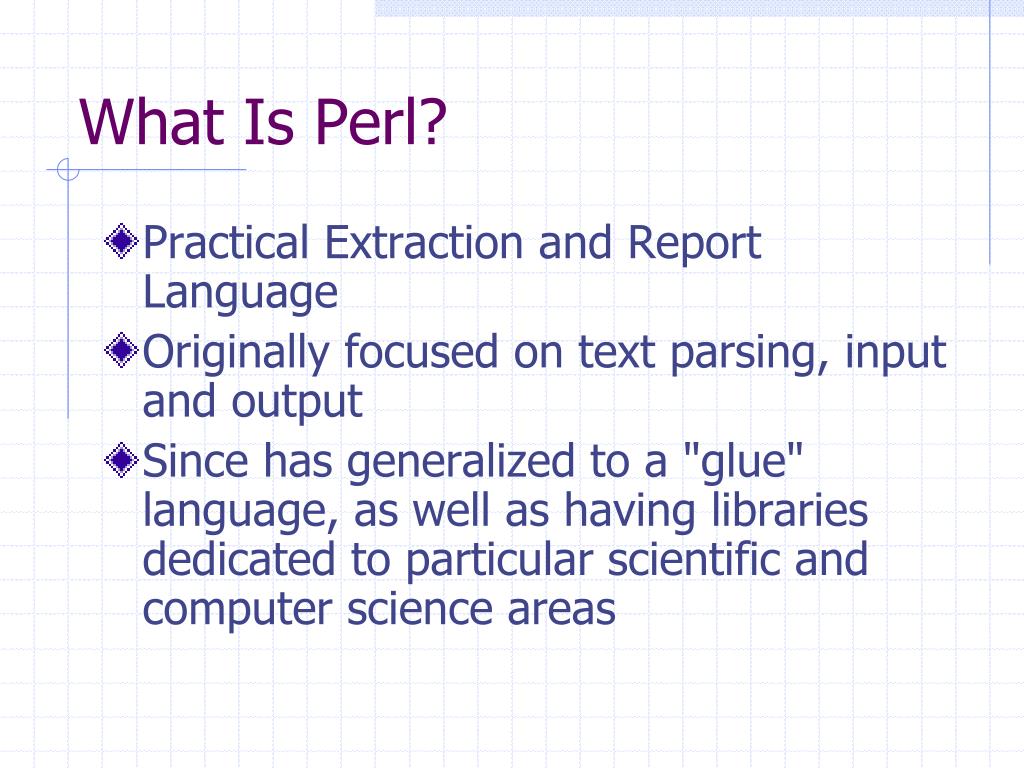 What Is Perl?

Practical Extraction and Report Language

Originally focused on text parsing, input and output

Since has generalized to a "glue" language, as well as having libraries dedicated to particular scientific and computer science areas